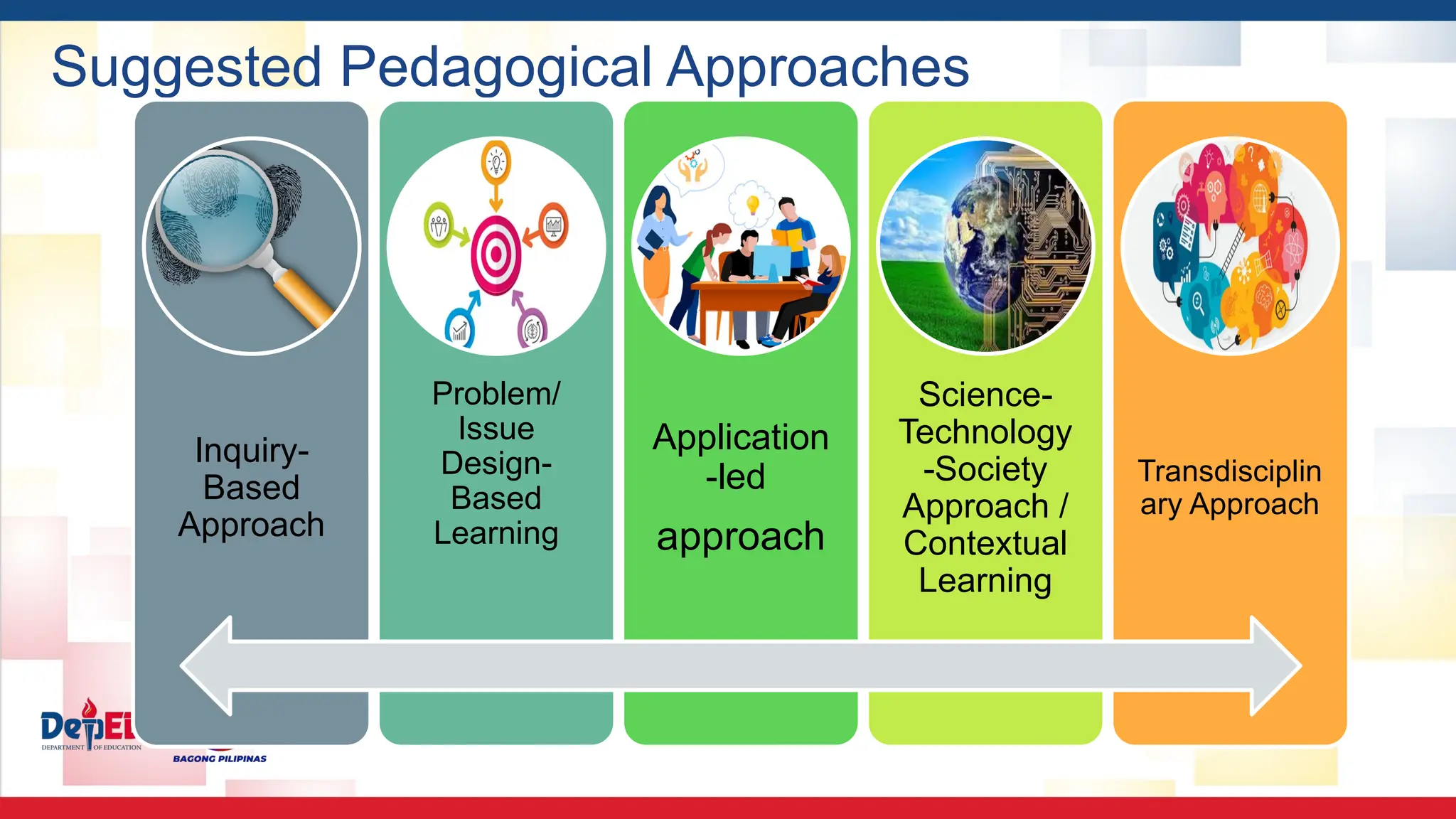 Suggested Pedagogical Approaches

Inquiry-Based Approach

Problem/ Issue Design-Based Learning

Application -led

approach

Science-Technology -Society Approach / Contextual Learning

Transdisciplin ary Approach

DepEd
DEPARTMENT OF EDUCATION

BAGONG PILIPINAS